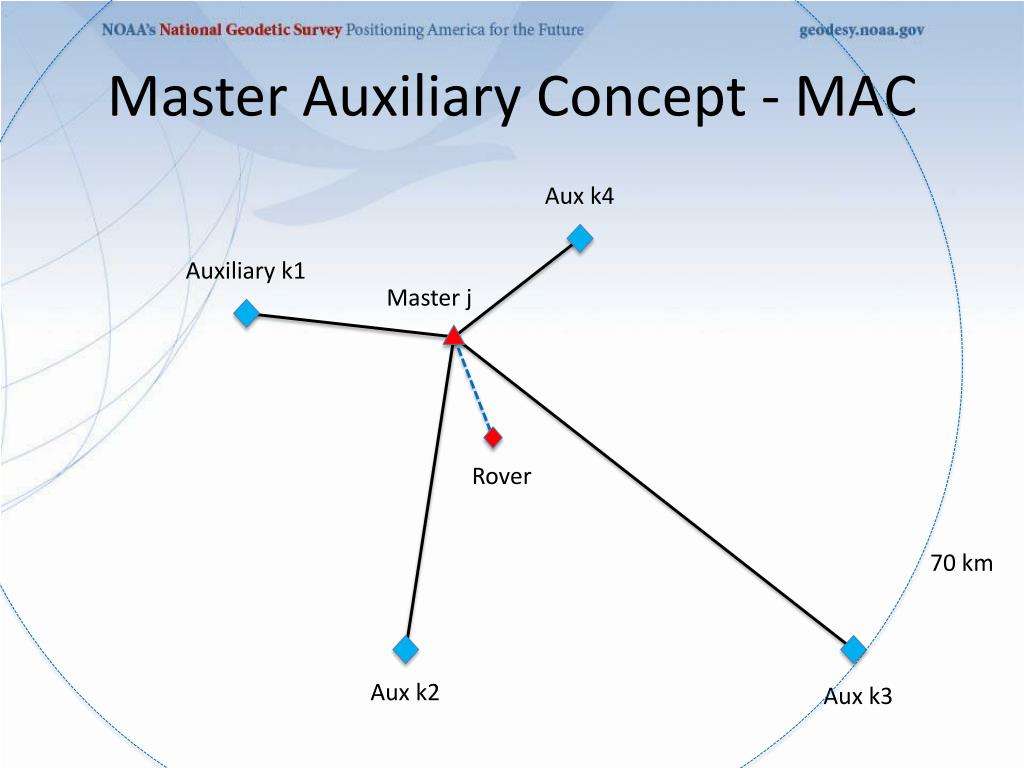 NOAA's National Geodetic Survey Positioning America for the Future

geodesy.noaa.gov

Master Auxiliary Concept - MAC

Aux k4

Auxiliary k1

Master j

Rover

70 km

Aux k2

Aux k3